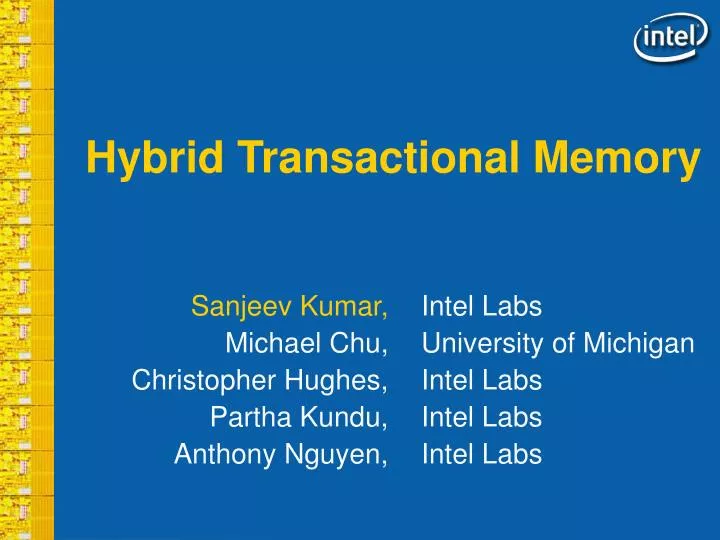 intel

Hybrid Transactional Memory

Sanjeev Kumar, Intel Labs
Michael Chu, University of Michigan
Christopher Hughes, Intel Labs
Partha Kundu, Intel Labs
Anthony Nguyen, Intel Labs